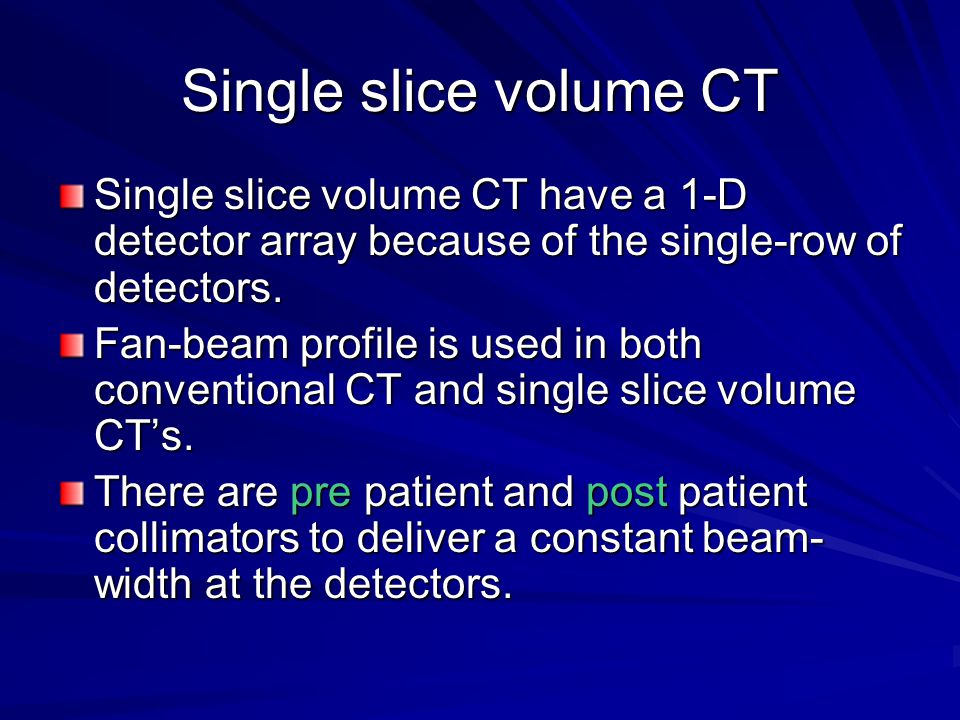 Single slice volume CT

Single slice volume CT have a 1-D detector array because of the single-row of detectors.

Fan-beam profile is used in both conventional CT and single slice volume CT’s.

There are pre patient and post patient collimators to deliver a constant beam-width at the detectors.